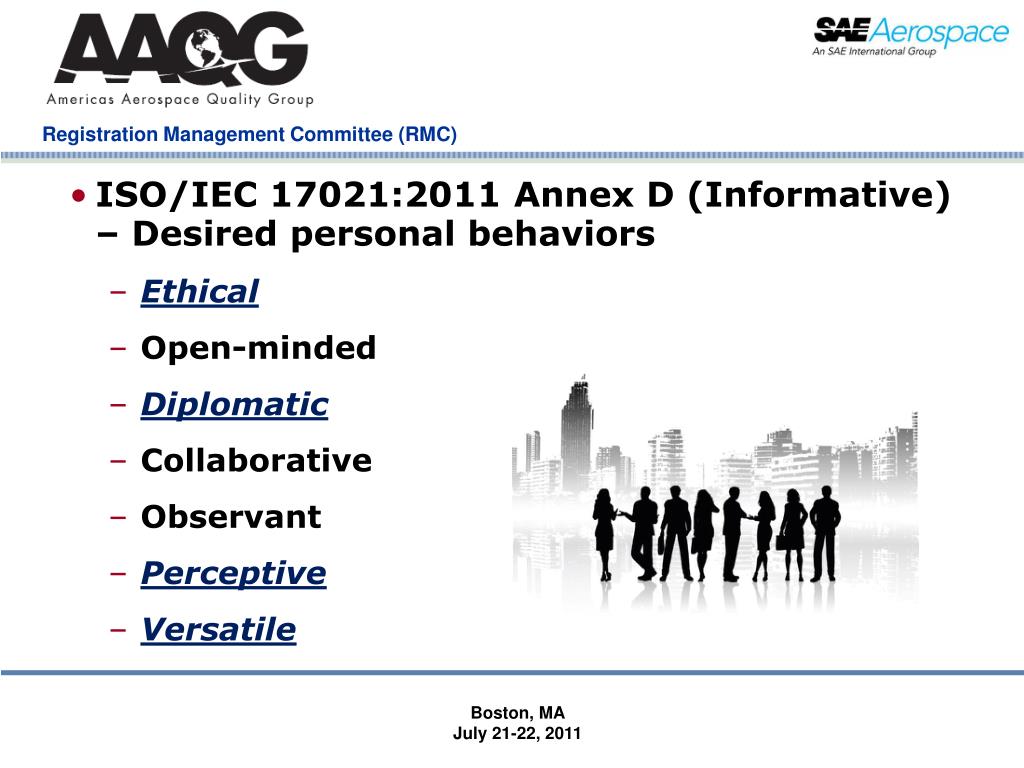 AAQG
Americas Aerospace Quality Group

SAE Aerospace
An SAE International Group

Registration Management Committee (RMC)

• ISO/IEC 17021:2011 Annex D (Informative) – Desired personal behaviors
– Ethical
– Open-minded
– Diplomatic
– Collaborative
– Observant
– Perceptive
– Versatile

Boston, MA
July 21-22, 2011